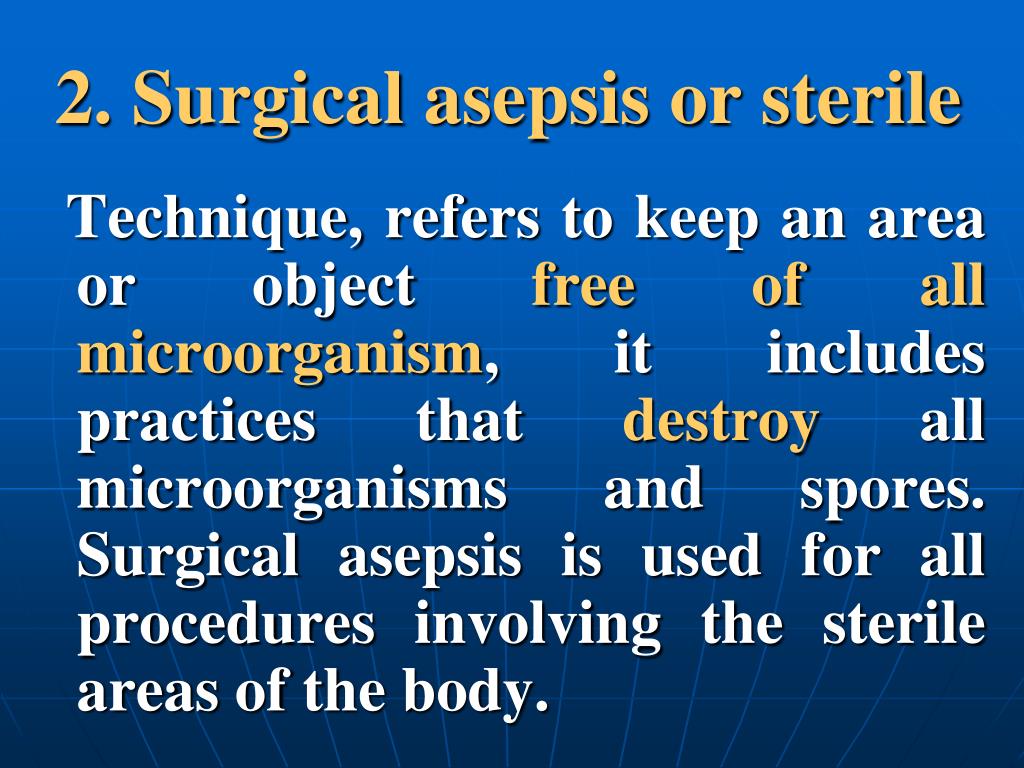 2. Surgical asepsis or sterile

Technique, refers to keep an area or object free of all microorganism, it includes practices that destroy all microorganisms and spores. Surgical asepsis is used for all procedures involving the sterile areas of the body.